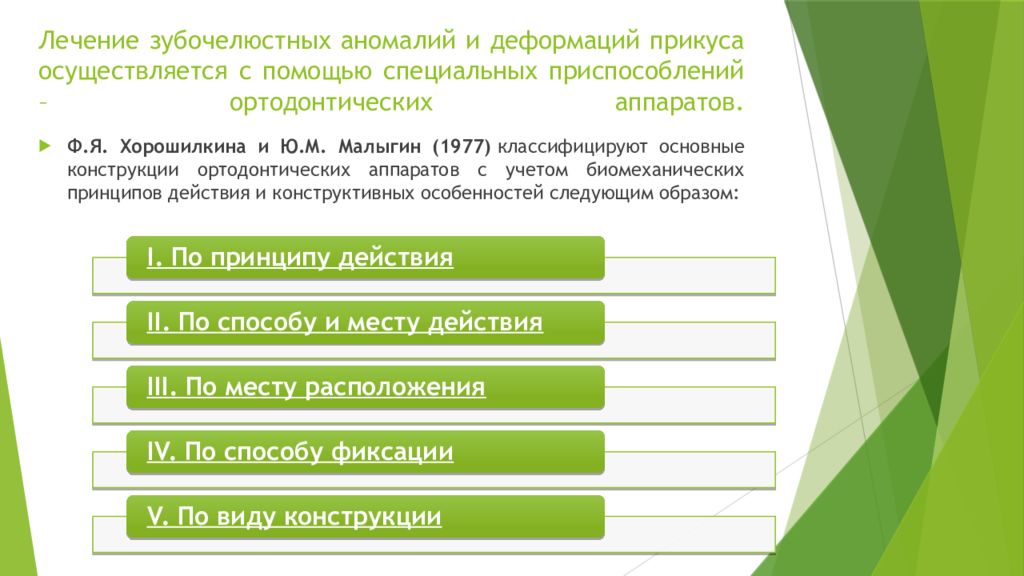 Лечение зубочелюстных аномалий и деформаций прикуса осуществляется с помощью специальных приспособлений – ортодонтических аппаратов.

Ф.Я. Хорошилкина и Ю.М. Малыгин (1977) классифицируют основные конструкции ортодонтических аппаратов с учетом биомеханических принципов действия и конструктивных особенностей следующим образом:

I. По принципу действия

II. По способу и месту действия

III. По месту расположения

IV. По способу фиксации

V. По виду конструкции